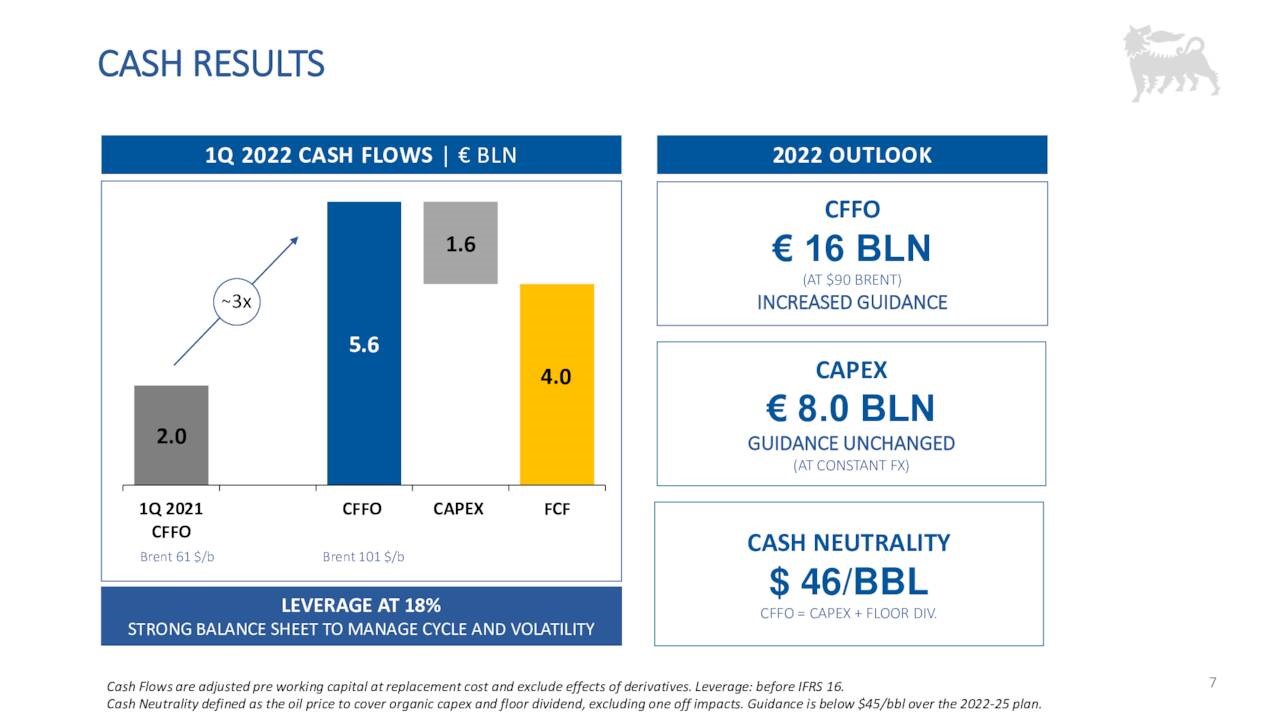 CASH RESULTS

1Q 2022 CASH FLOWS | € BLN

~3x

2.0

5.6

1.6

4.0

1Q 2021 CFFO

CFFO

CAPEX

FCF

Brent 61 $/b

Brent 101 $/b

LEVERAGE AT 18%
STRONG BALANCE SHEET TO MANAGE CYCLE AND VOLATILITY

2022 OUTLOOK

CFFO
€ 16 BLN
(AT $90 BRENT)
INCREASED GUIDANCE

CAPEX
€ 8.0 BLN
GUIDANCE UNCHANGED
(AT CONSTANT FX)

CASH NEUTRALITY
$ 46/BBL
CFFO = CAPEX + FLOOR DIV.

Cash Flows are adjusted pre working capital at replacement cost and exclude effects of derivatives. Leverage: before IFRS 16.
Cash Neutrality defined as the oil price to cover organic capex and floor dividend, excluding one off impacts. Guidance is below $45/bbl over the 2022-25 plan.

7